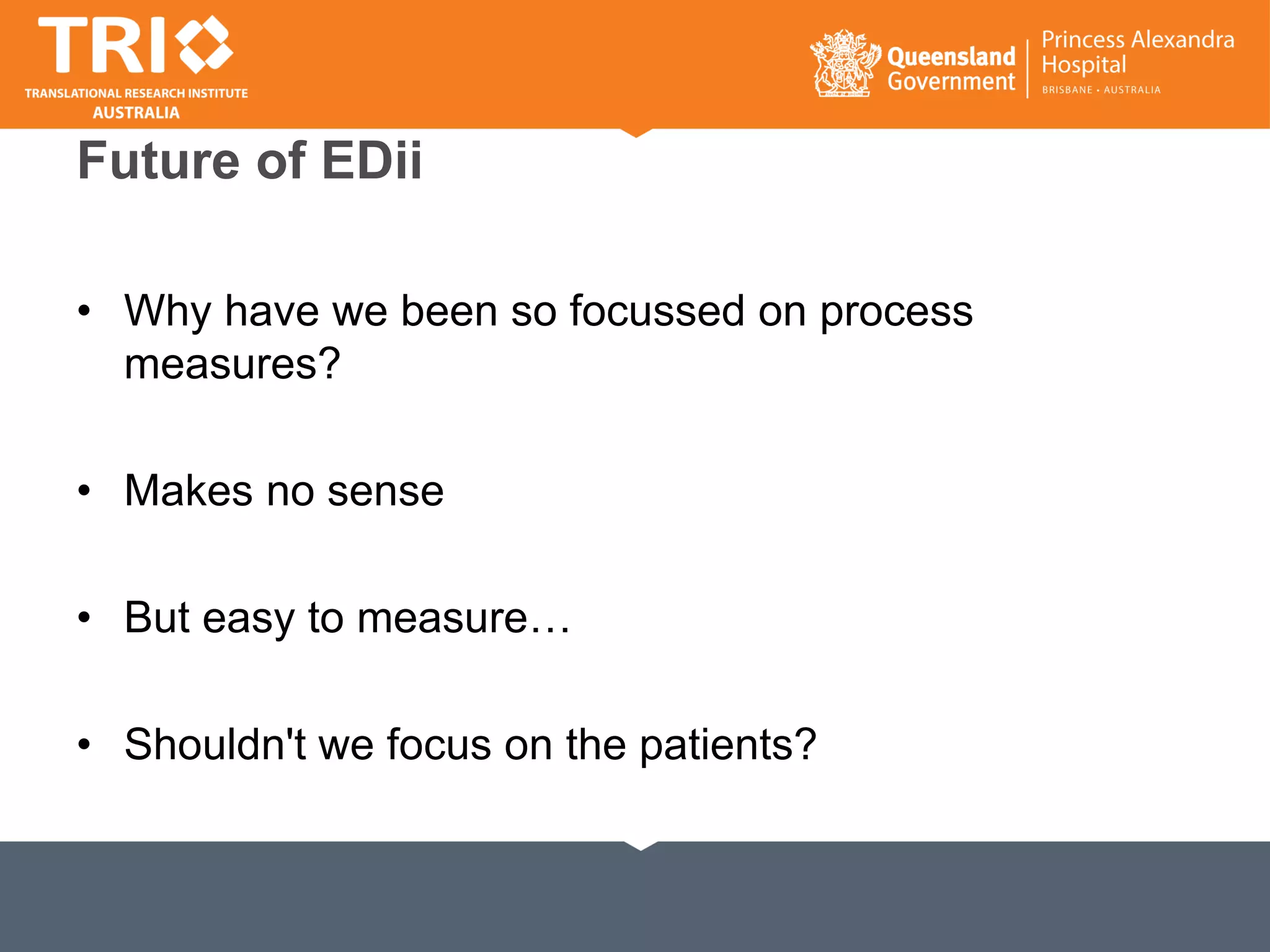 TRI
TRANSLATIONAL RESEARCH INSTITUTE
AUSTRALIA

Queensland Government

Princess Alexandra Hospital
BRISBANE • AUSTRALIA

Future of EDii

• Why have we been so focussed on process measures?

• Makes no sense

• But easy to measure…

• Shouldn't we focus on the patients?